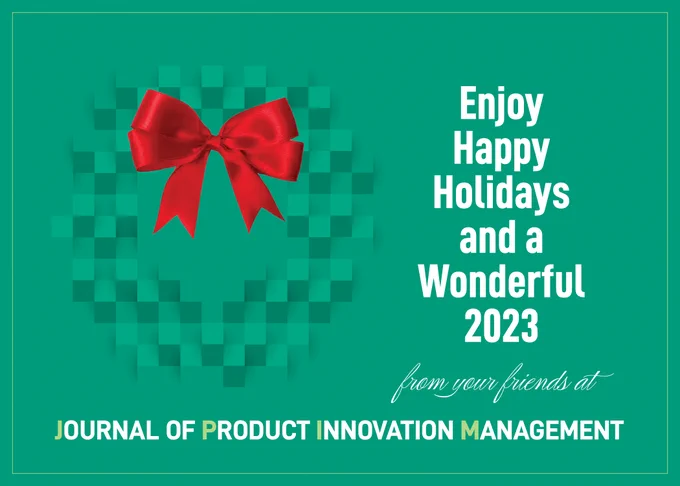 Enjoy Happy Holidays and a Wonderful 2023

from your friends at

JOURNAL OF PRODUCT INNOVATION MANAGEMENT